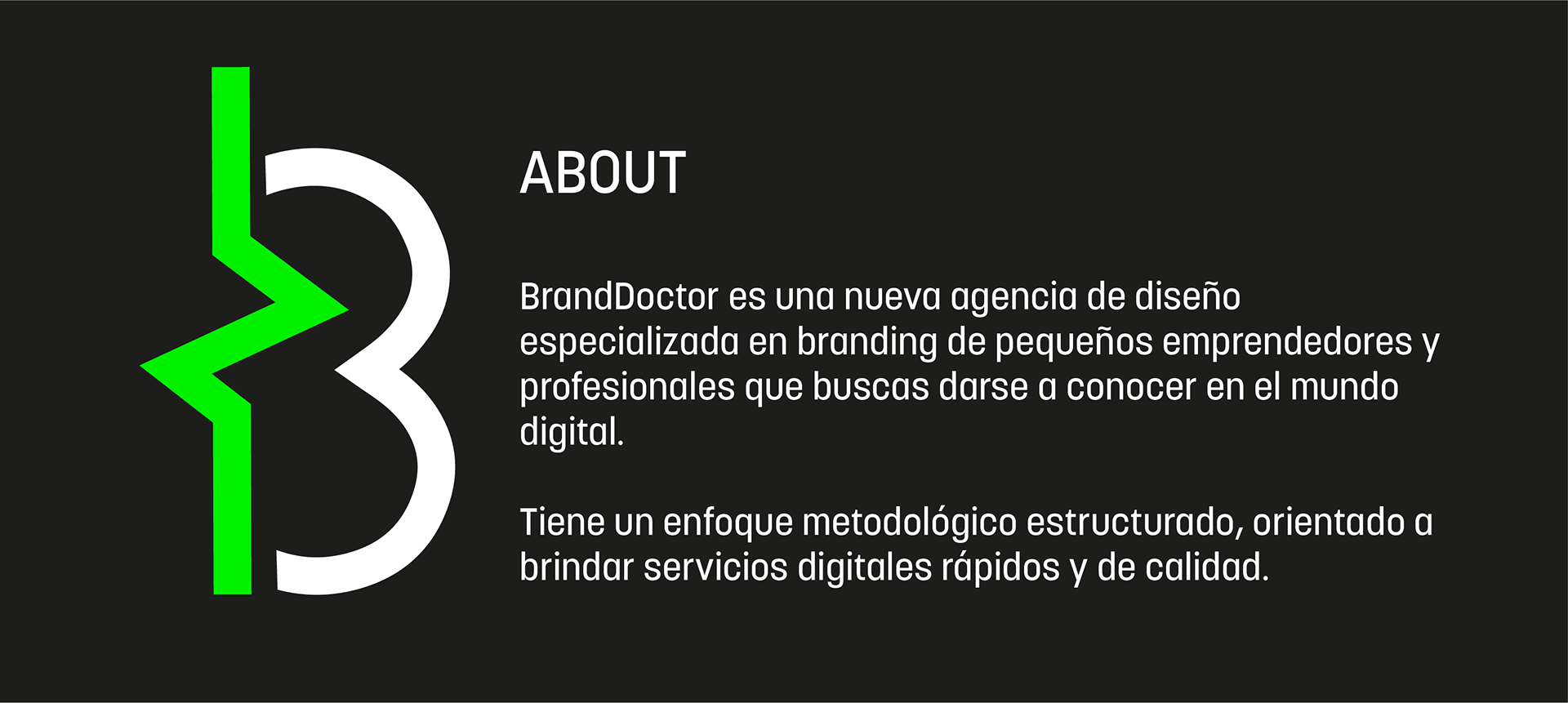 ABOUT

BrandDoctor es una nueva agencia de diseño especializada en branding de pequeños emprendedores y profesionales que buscas darse a conocer en el mundo digital.

Tiene un enfoque metodológico estructurado, orientado a brindar servicios digitales rápidos y de calidad.